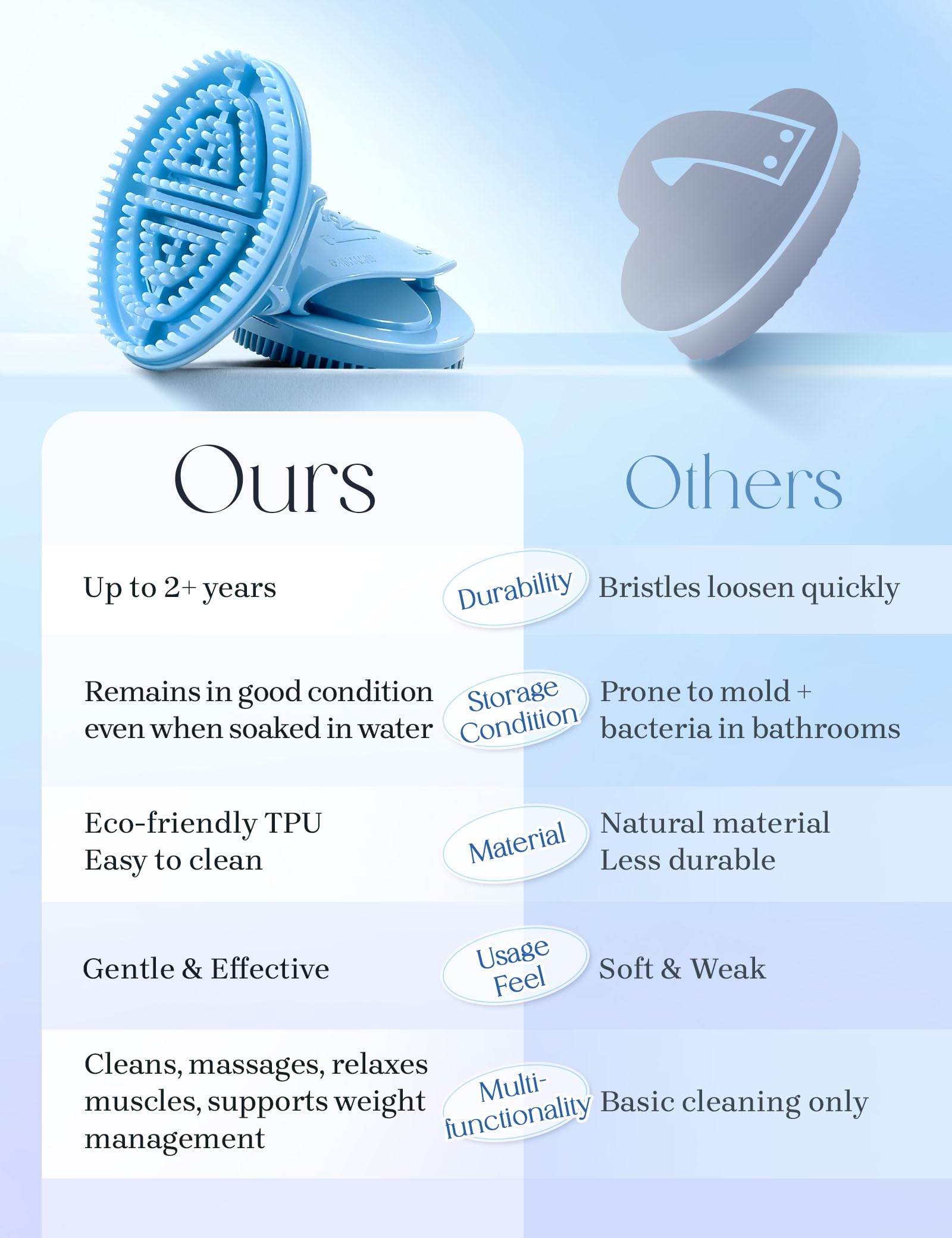 | Ours | | Others |
|---|---|---|
| Up to 2+ years | Durability | Bristles loosen quickly |
| Remains in good condition even when soaked in water | Storage Condition | Prone to mold + bacteria in bathrooms |
| Eco-friendly TPU Easy to clean | Material | Natural material Less durable |
| Gentle & Effective | Usage Feel | Soft & Weak |
| Cleans, massages, relaxes muscles, supports weight management | Multi-functionality | Basic cleaning only |